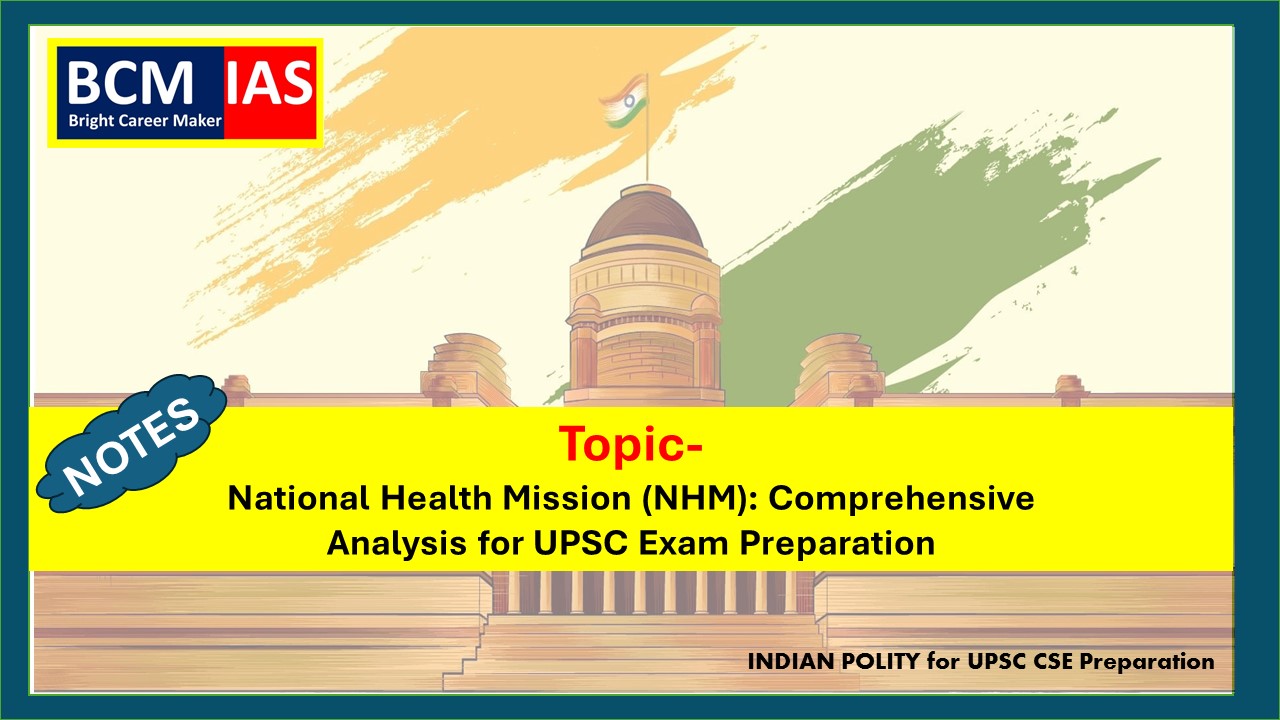 BCM IAS
Bright Career Maker

NOTES

Topic-
National Health Mission (NHM): Comprehensive Analysis for UPSC Exam Preparation

INDIAN POLITY for UPSC CSE Preparation